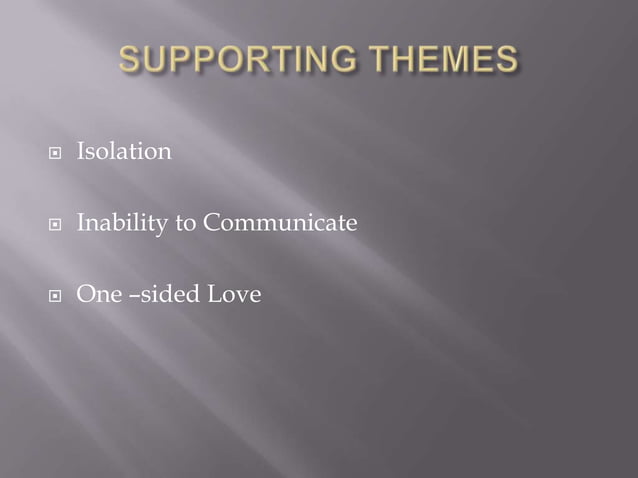 SUPPORTING THEMES

Isolation

Inability to Communicate

One –sided Love